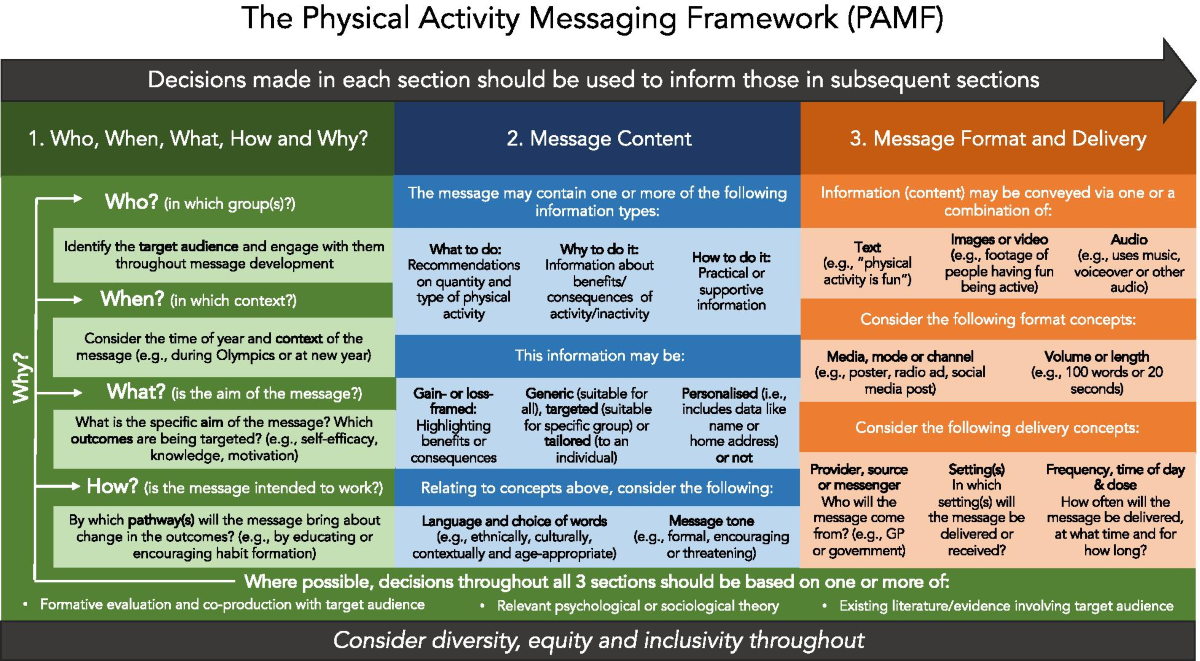 The Physical Activity Messaging Framework (PAMF)

Decisions made in each section should be used to inform those in subsequent sections

1. Who, When, What, How and Why?

Why?

Who? (in which group(s)?)

Identify the target audience and engage with them throughout message development

When? (in which context?)

Consider the time of year and context of the message (e.g., during Olympics or at new year)

What? (is the aim of the message?)

What is the specific aim of the message? Which outcomes are being targeted? (e.g., self-efficacy, knowledge, motivation)

How? (is the message intended to work?)

By which pathway(s) will the message bring about change in the outcomes? (e.g., by educating or encouraging habit formation)

2. Message Content

The message may contain one or more of the following information types:

What to do: Recommendations on quantity and type of physical activity

Why to do it: Information about benefits/ consequences of activity/inactivity

How to do it: Practical or supportive information

This information may be:

Gain- or loss-framed: Highlighting benefits or consequences

Generic (suitable for all), targeted (suitable for specific group) or tailored (to an individual)

Personalised (i.e., includes data like name or home address) or not

Relating to concepts above, consider the following:

Language and choice of words (e.g., ethnically, culturally, contextually and age-appropriate)

Message tone (e.g., formal, encouraging or threatening)

3. Message Format and Delivery

Information (content) may be conveyed via one or a combination of:

Text (e.g., "physical activity is fun")

Images or video (e.g., footage of people having fun being active)

Audio (e.g., uses music, voiceover or other audio)

Consider the following format concepts:

Media, mode or channel (e.g., poster, radio ad, social media post)

Volume or length (e.g., 100 words or 20 seconds)

Consider the following delivery concepts:

Provider, source or messenger Who will the message come from? (e.g., GP or government)

Setting(s) In which setting(s) will the message be delivered or received?

Frequency, time of day & dose How often will the message be delivered, at what time and for how long?

Where possible, decisions throughout all 3 sections should be based on one or more of:

• Formative evaluation and co-production with target audience
• Relevant psychological or sociological theory
• Existing literature/evidence involving target audience

Consider diversity, equity and inclusivity throughout